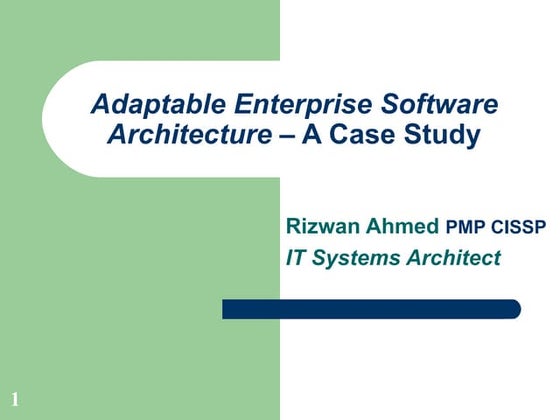 Adaptable Enterprise Software Architecture – A Case Study

Rizwan Ahmed PMP CISSP
IT Systems Architect

1